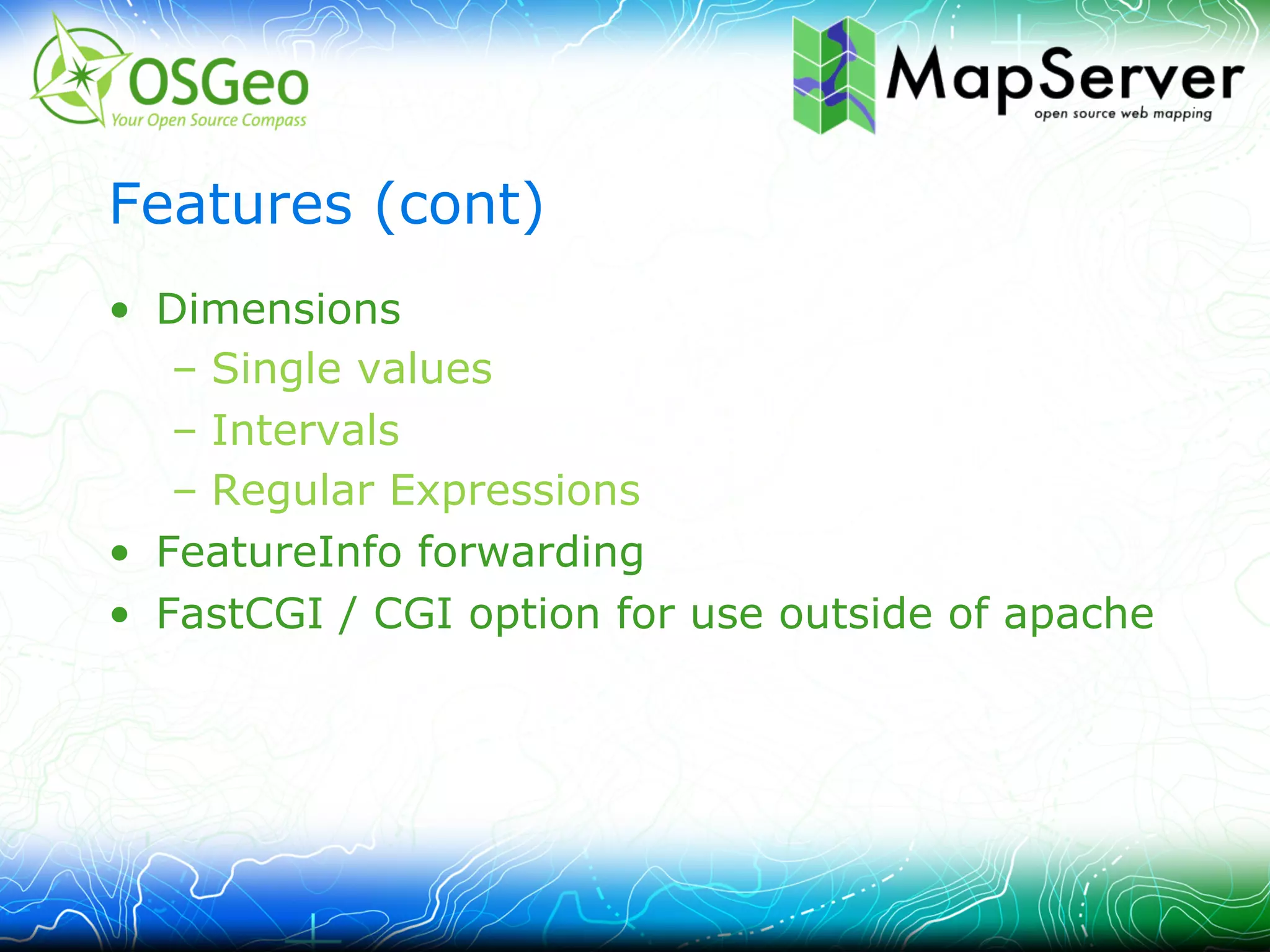 OSGeo
Your Open Source Compass

MapServer
open source web mapping

Features (cont)

• Dimensions
– Single values
– Intervals
– Regular Expressions
• FeatureInfo forwarding
• FastCGI / CGI option for use outside of apache